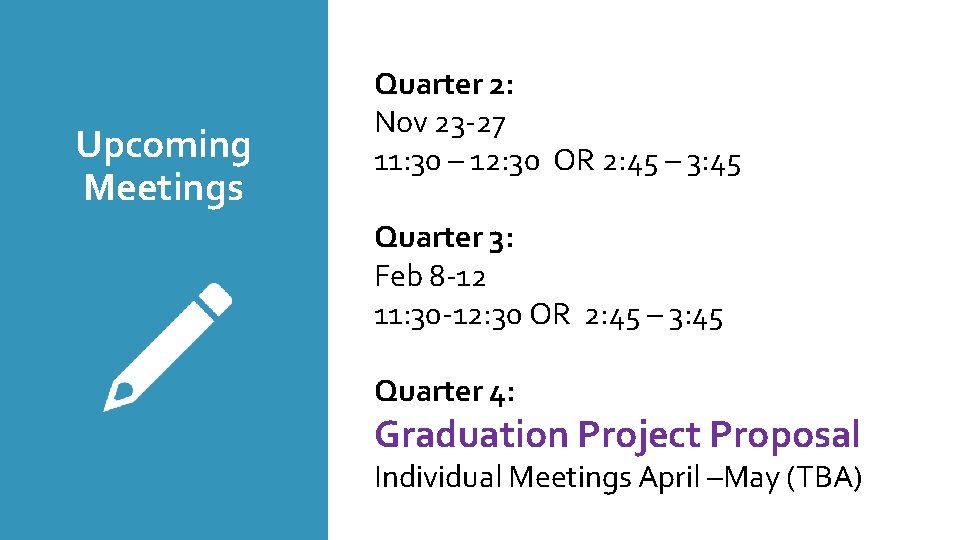 Upcoming Meetings

Quarter 2:
Nov 23-27
11:30 – 12:30 OR 2:45 – 3:45

Quarter 3:
Feb 8-12
11:30-12:30 OR 2:45 – 3:45

Quarter 4:
Graduation Project Proposal
Individual Meetings April –May (TBA)